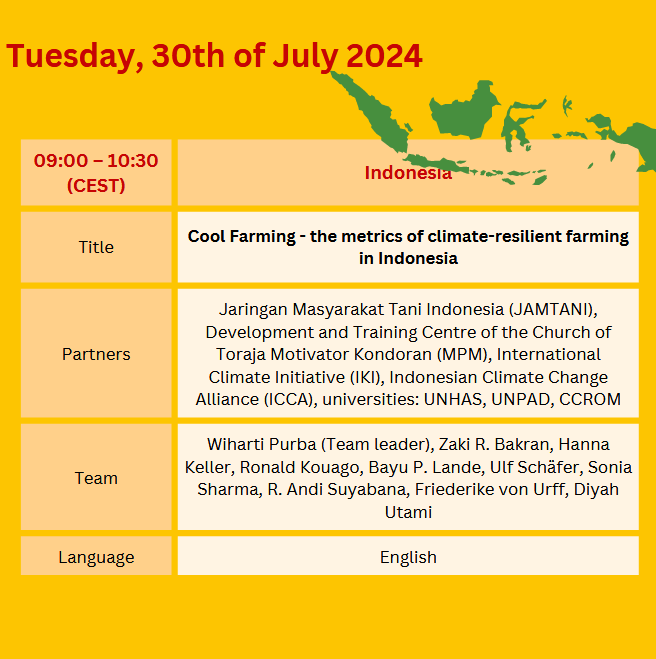 Tuesday, 30th of July 2024

| 09:00 – 10:30 (CEST) | Indonesia |
|---|---|
| Title | Cool Farming - the metrics of climate-resilient farming in Indonesia |
| Partners | Jaringan Masyarakat Tani Indonesia (JAMTANI), Development and Training Centre of the Church of Toraja Motivator Kondoran (MPM), International Climate Initiative (IKI), Indonesian Climate Change Alliance (ICCA), universities: UNHAS, UNPAD, CCROM |
| Team | Wiharti Purba (Team leader), Zaki R. Bakran, Hanna Keller, Ronald Kouago, Bayu P. Lande, Ulf Schäfer, Sonia Sharma, R. Andi Suyabana, Friederike von Urff, Diyah Utami |
| Language | English |